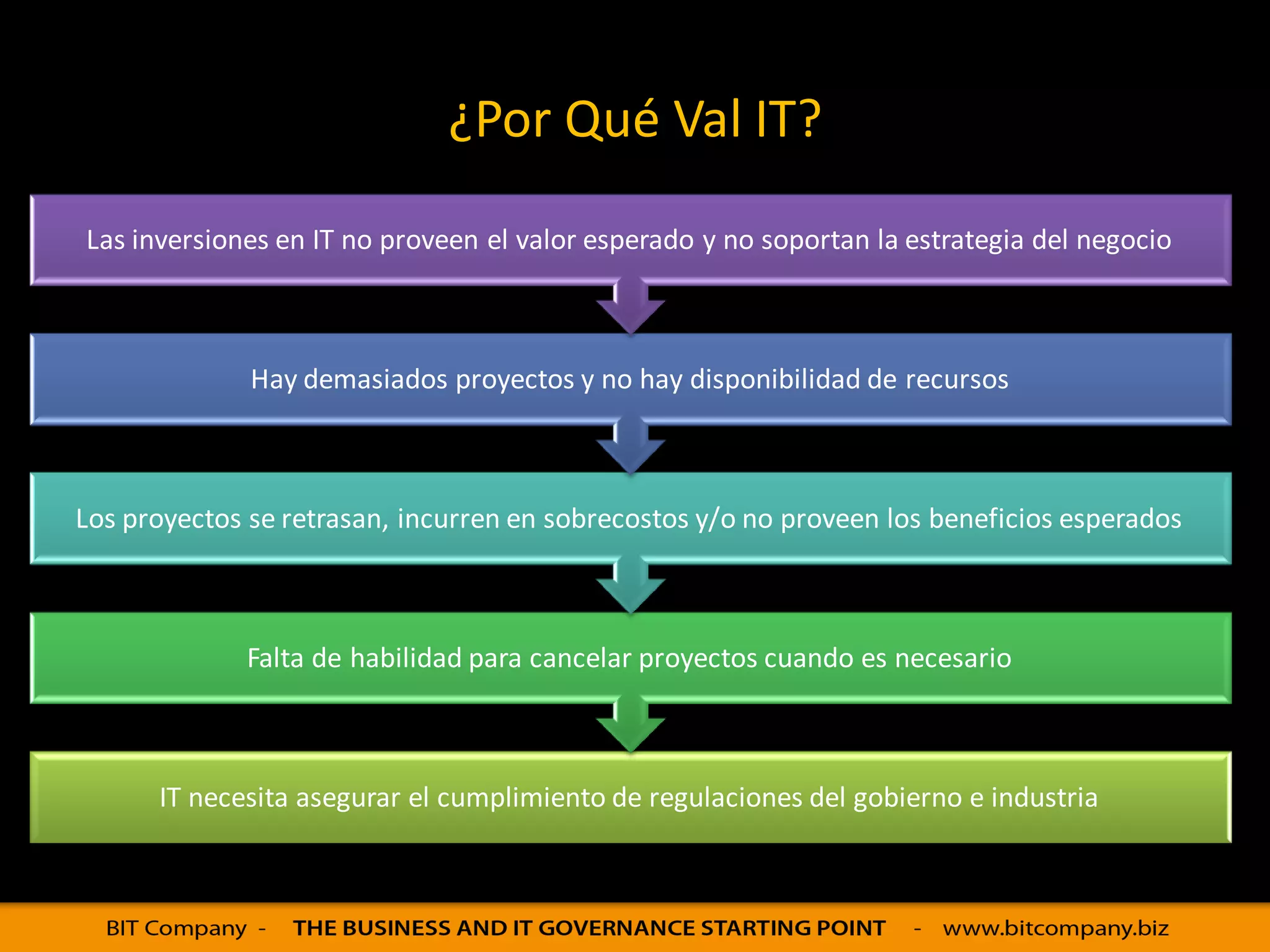 ¿Por Qué Val IT?

Las inversiones en IT no proveen el valor esperado y no soportan la estrategia del negocio

Hay demasiados proyectos y no hay disponibilidad de recursos

Los proyectos se retrasan, incurren en sobrecostos y/o no proveen los beneficios esperados

Falta de habilidad para cancelar proyectos cuando es necesario

IT necesita asegurar el cumplimiento de regulaciones del gobierno e industria

BIT Company - THE BUSINESS AND IT GOVERNANCE STARTING POINT - www.bitcompany.biz